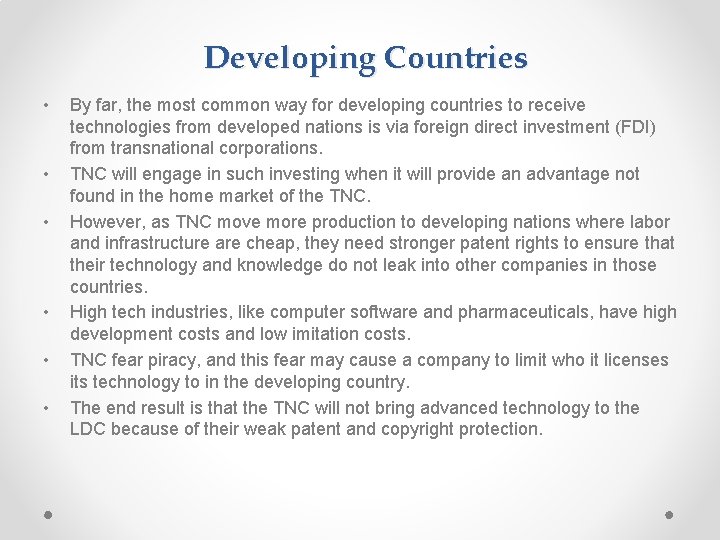 Developing Countries

• By far, the most common way for developing countries to receive technologies from developed nations is via foreign direct investment (FDI) from transnational corporations.
• TNC will engage in such investing when it will provide an advantage not found in the home market of the TNC.
• However, as TNC move more production to developing nations where labor and infrastructure are cheap, they need stronger patent rights to ensure that their technology and knowledge do not leak into other companies in those countries.
• High tech industries, like computer software and pharmaceuticals, have high development costs and low imitation costs.
• TNC fear piracy, and this fear may cause a company to limit who it licenses its technology to in the developing country.
• The end result is that the TNC will not bring advanced technology to the LDC because of their weak patent and copyright protection.